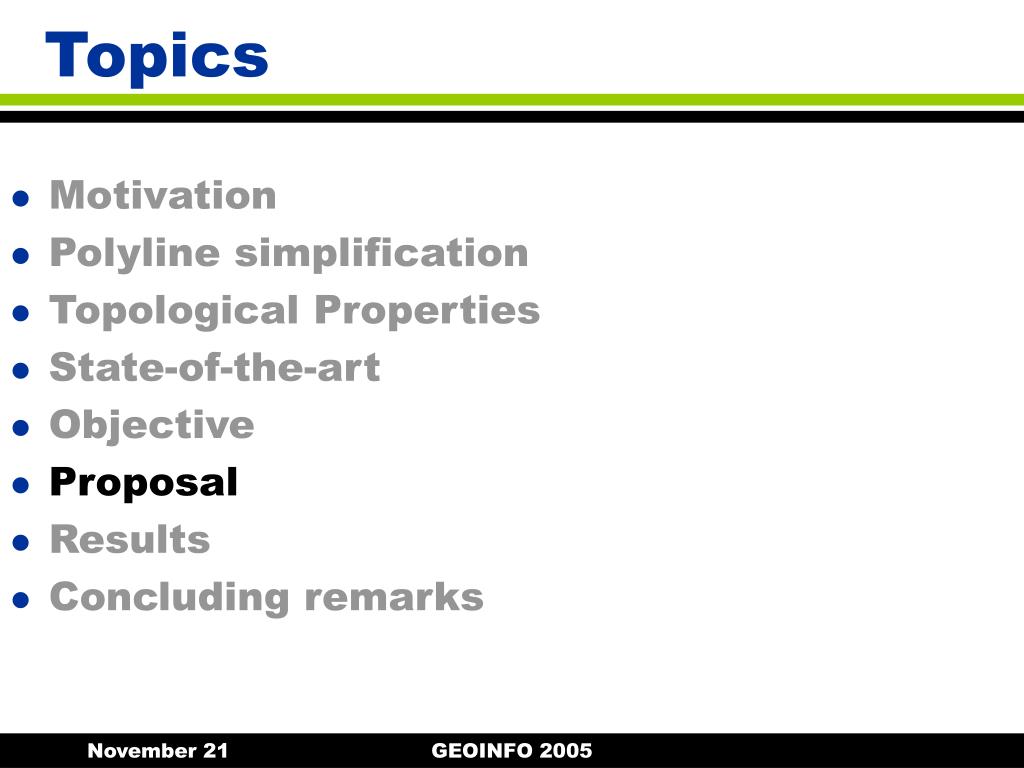 Topics

- Motivation
- Polyline simplification
- Topological Properties
- State-of-the-art
- Objective
- Proposal
- Results
- Concluding remarks

November 21 GEOINFO 2005